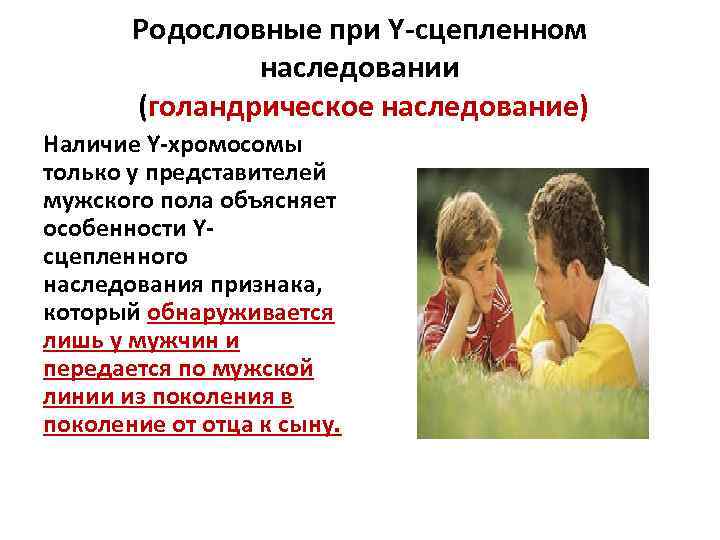 Родословные при Y-сцепленном наследовании
(голандрическое наследование)

Наличие Y-хромосомы только у представителей мужского пола объясняет особенности Y-сцепленного наследования признака, который обнаруживается лишь у мужчин и передается по мужской линии из поколения в поколение от отца к сыну.